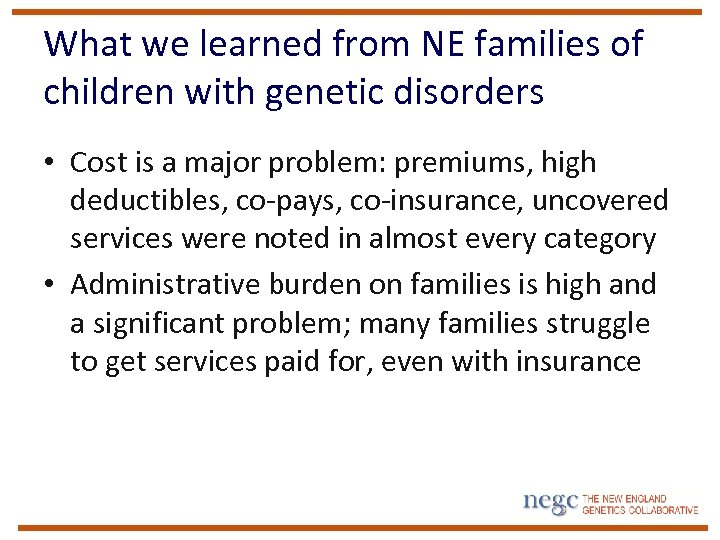 What we learned from NE families of children with genetic disorders

• Cost is a major problem: premiums, high deductibles, co-pays, co-insurance, uncovered services were noted in almost every category

• Administrative burden on families is high and a significant problem; many families struggle to get services paid for, even with insurance

negc THE NEW ENGLAND GENETICS COLLABORATIVE